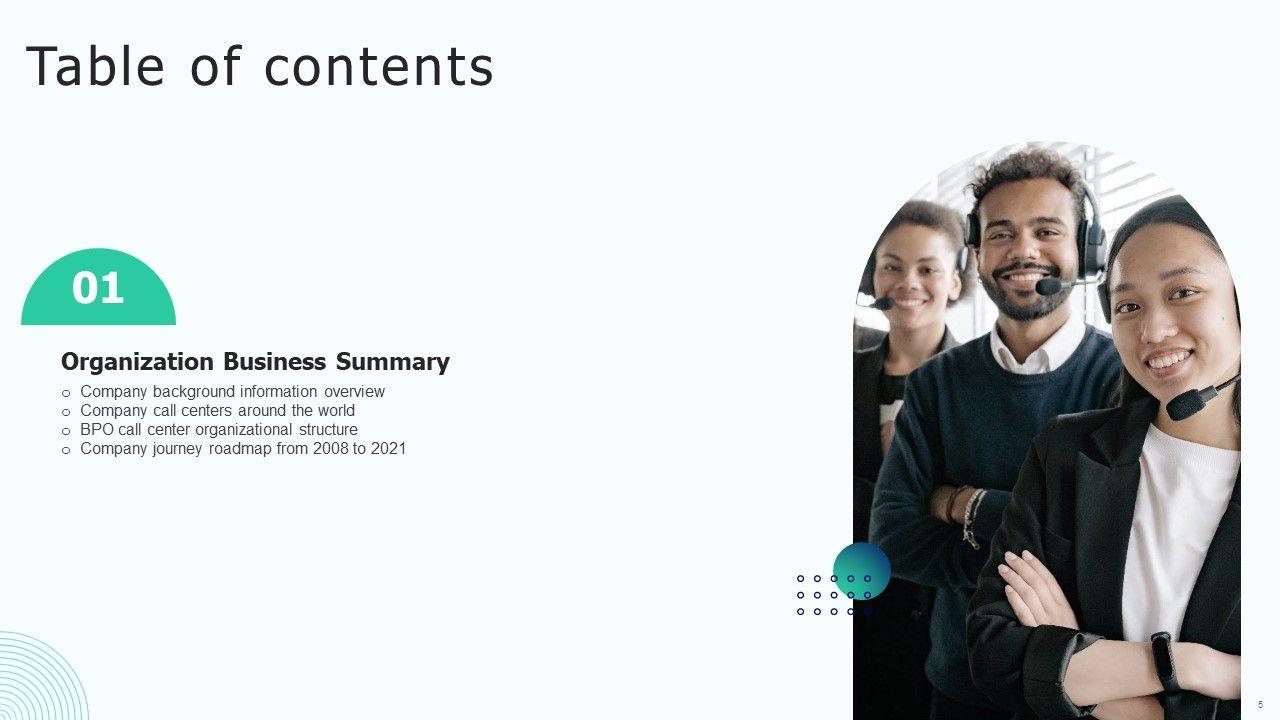 Table of contents

01

Organization Business Summary

o Company background information overview
o Company call centers around the world
o BPO call center organizational structure
o Company journey roadmap from 2008 to 2021

5